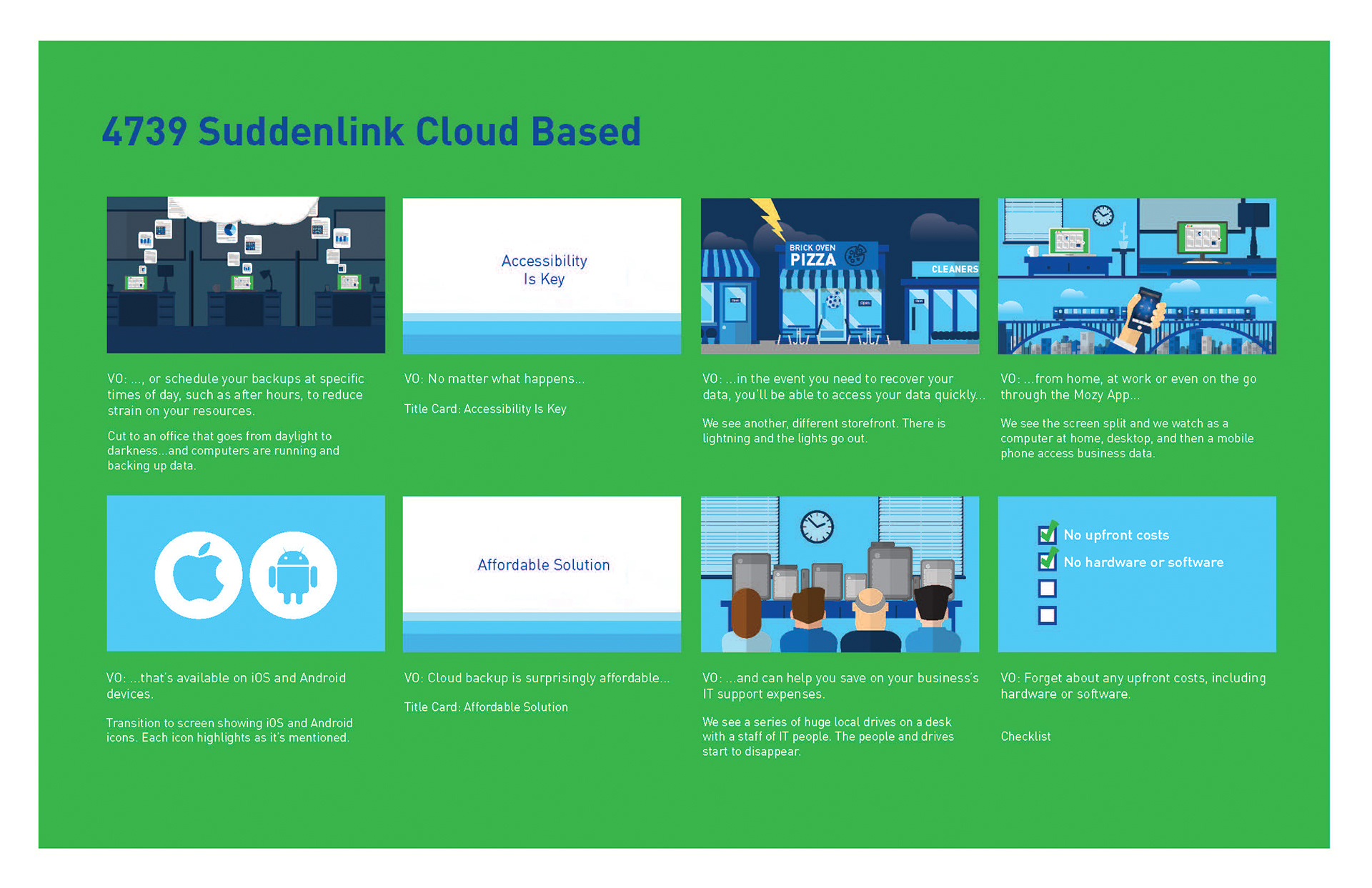 4739 Suddenlink Cloud Based

VO: ..., or schedule your backups at specific times of day, such as after hours, to reduce strain on your resources.

Cut to an office that goes from daylight to darkness...and computers are running and backing up data.

Accessibility Is Key

VO: No matter what happens...

Title Card: Accessibility Is Key

BRICK OVEN PIZZA

CLEANERS

VO: ...in the event you need to recover your data, you'll be able to access your data quickly...

We see another, different storefront. There is lightning and the lights go out.

VO: ...from home, at work or even on the go through the Mozy App...

We see the screen split and we watch as a computer at home, desktop, and then a mobile phone access business data.

VO: ...that's available on iOS and Android devices.

Transition to screen showing iOS and Android icons. Each icon highlights as it's mentioned.

Affordable Solution

VO: Cloud backup is surprisingly affordable...

Title Card: Affordable Solution

VO: ...and can help you save on your business's IT support expenses.

We see a series of huge local drives on a desk with a staff of IT people. The people and drives start to disappear.

No upfront costs

No hardware or software

VO: Forget about any upfront costs, including hardware or software.

Checklist